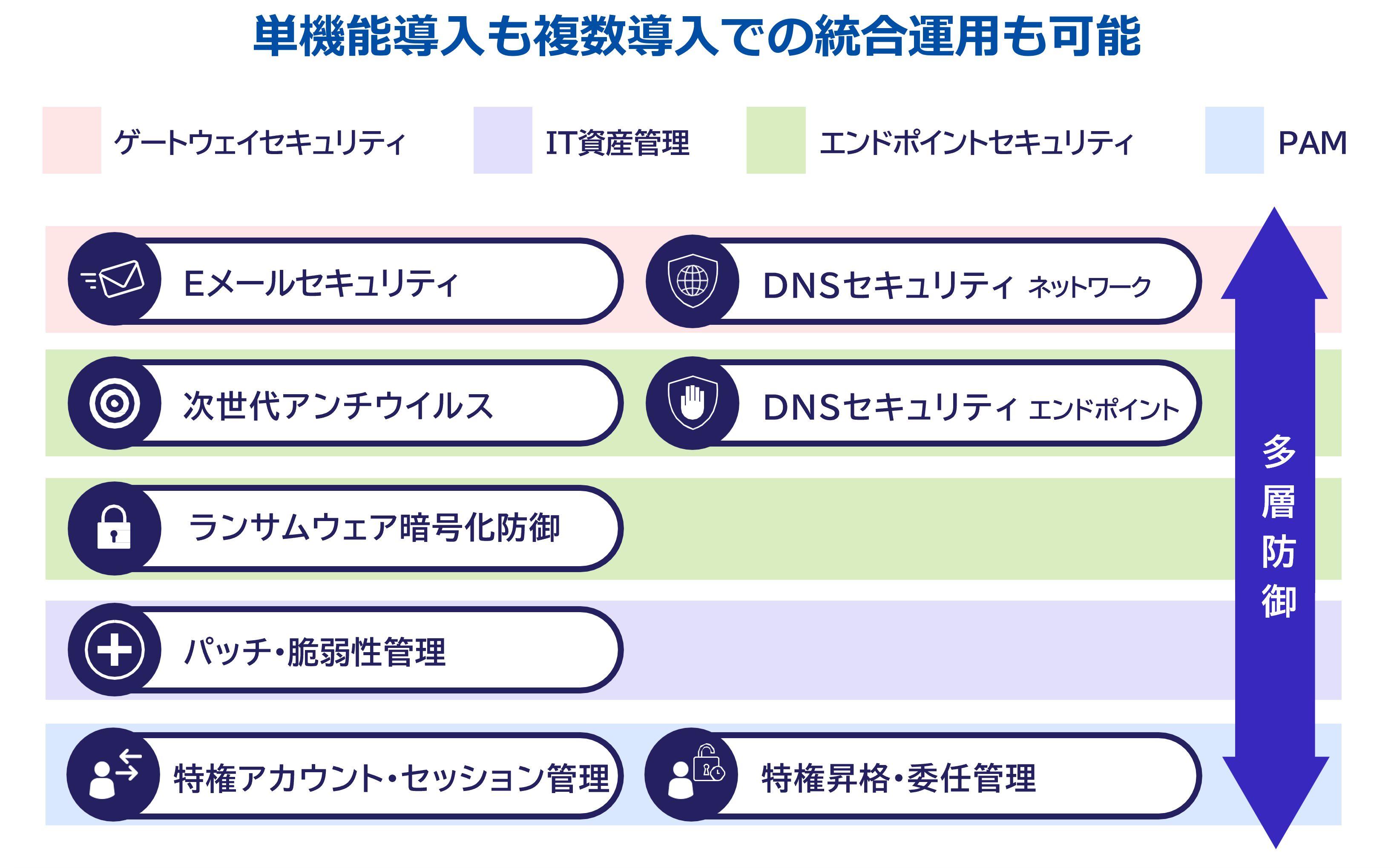 単機能導入も複数導入での統合運用も可能

ゲートウェイセキュリティ

IT資産管理

エンドポイントセキュリティ

PAM

Eメールセキュリティ

DNSセキュリティ ネットワーク

次世代アンチウイルス

DNSセキュリティ エンドポイント

ランサムウェア暗号化防御

パッチ・脆弱性管理

特権アカウント・セッション管理

特権昇格・委任管理

多層防御